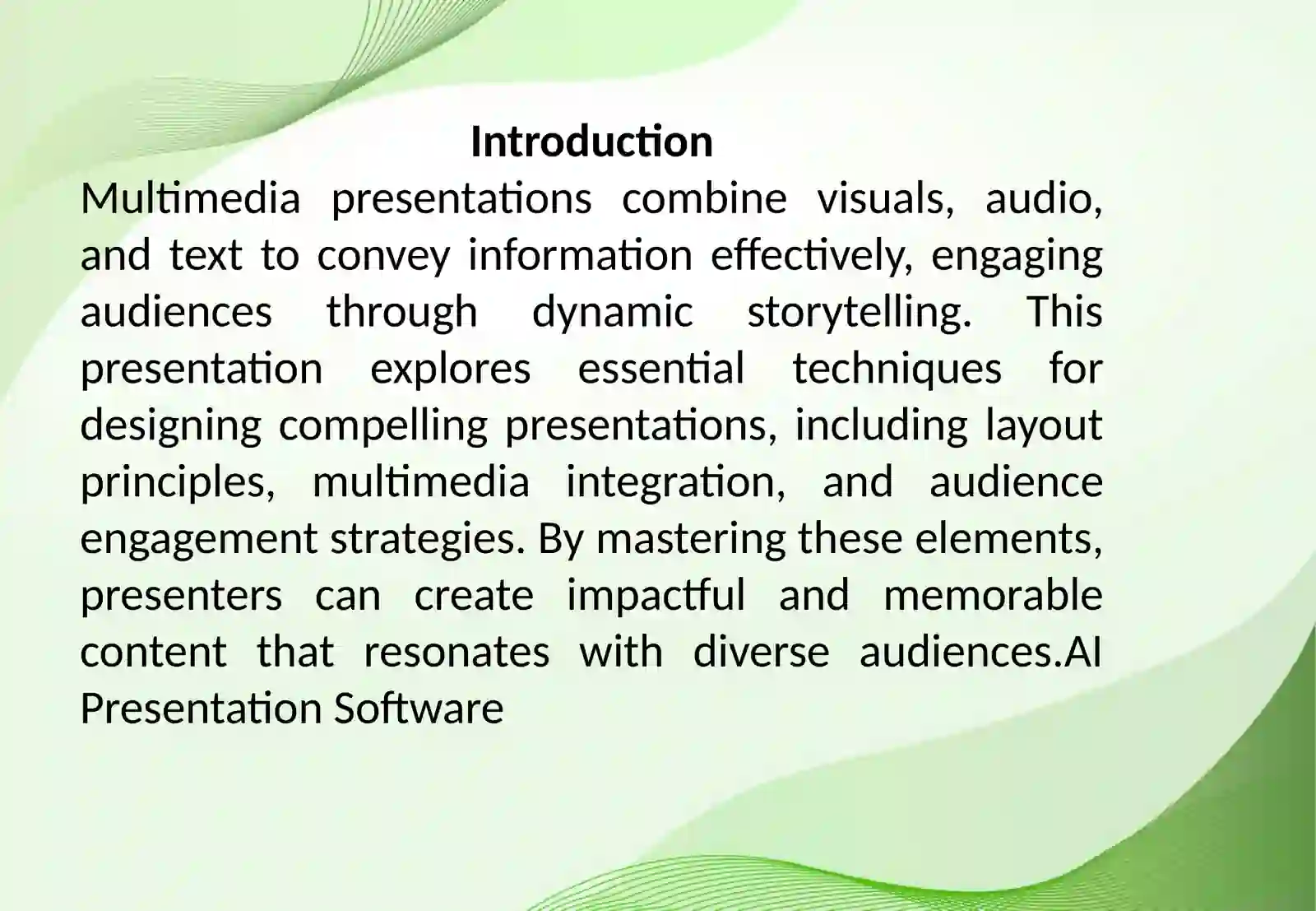 Introduction

Multimedia presentations combine visuals, audio, and text to convey information effectively, engaging audiences through dynamic storytelling. This presentation explores essential techniques for designing compelling presentations, including layout principles, multimedia integration, and audience engagement strategies. By mastering these elements, presenters can create impactful and memorable content that resonates with diverse audiences.AI Presentation Software